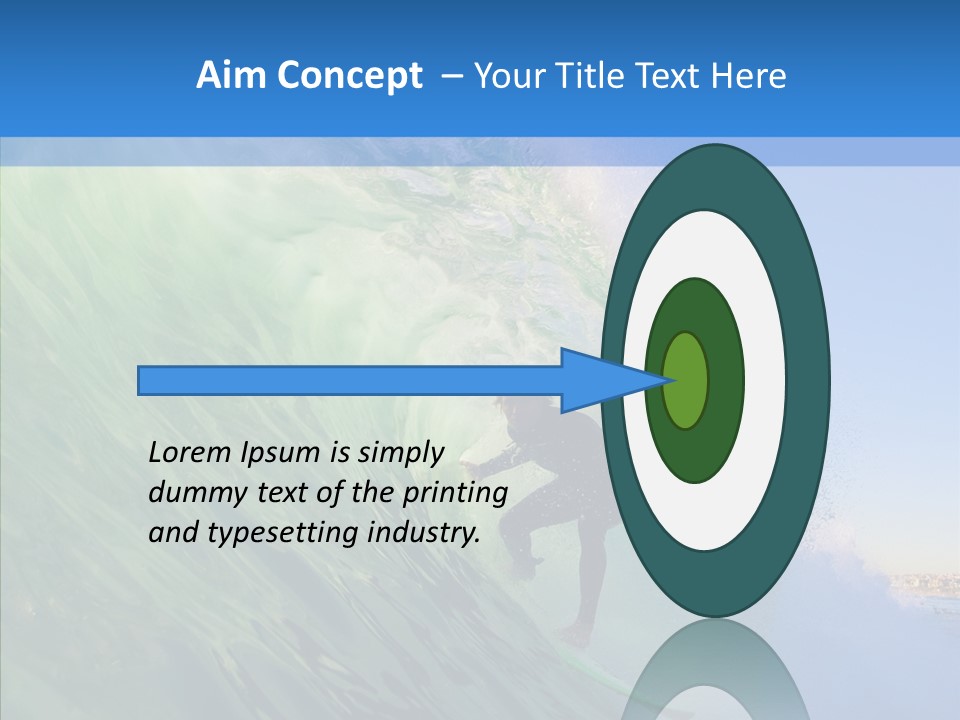 Aim Concept – Your Title Text Here

Lorem Ipsum is simply dummy text of the printing and typesetting industry.